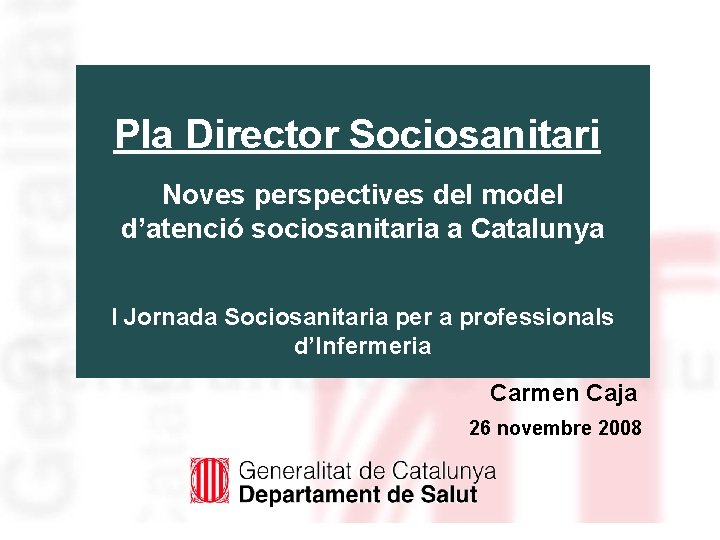 Pla Director Sociosanitari

Noves perspectives del model d'atenció sociosanitaria a Catalunya

I Jornada Sociosanitaria per a professionals d'Infermeria

Carmen Caja

26 novembre 2008

Generalitat de Catalunya
Departament de Salut